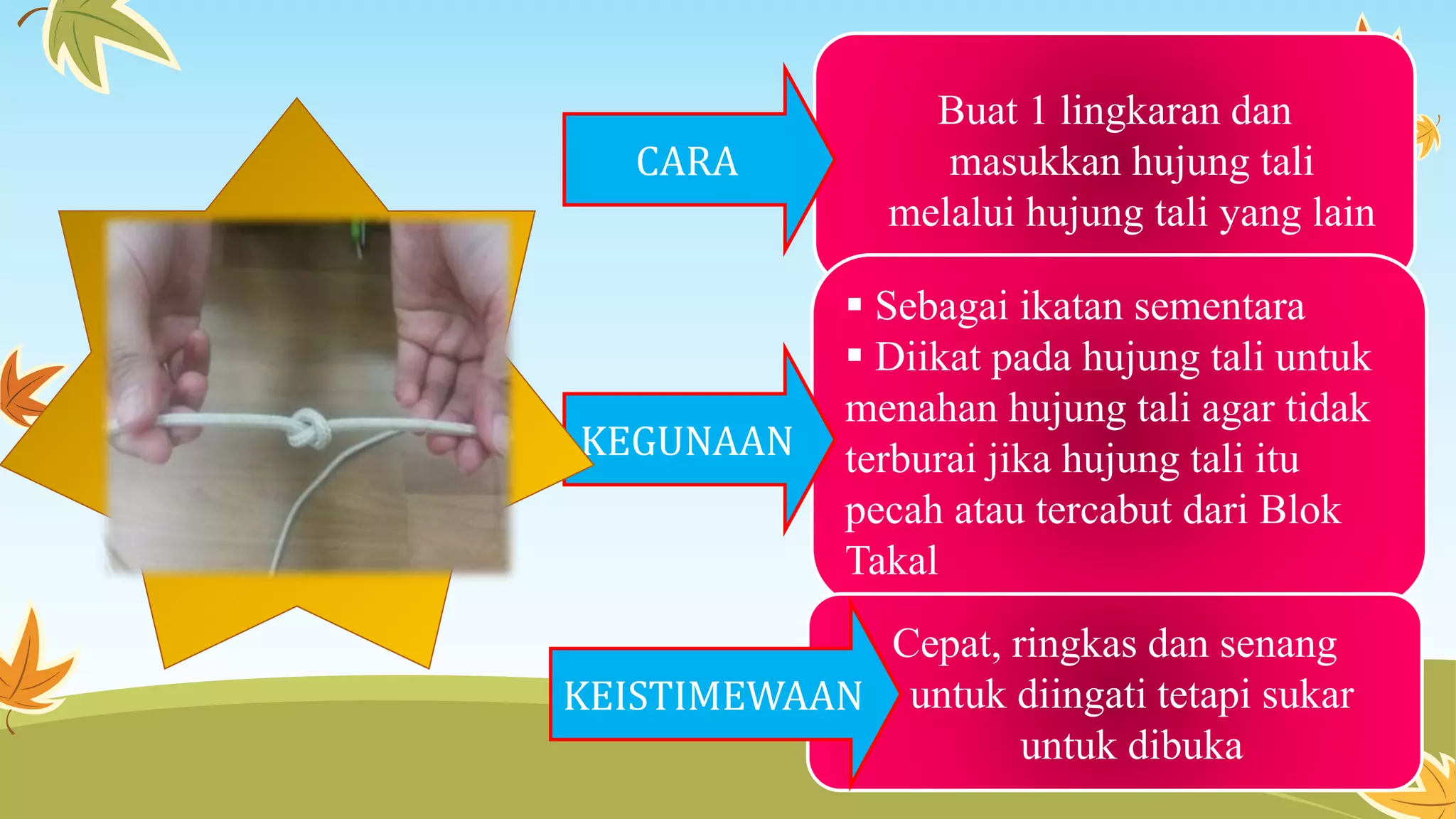 CARA

Buat 1 lingkaran dan masukkan hujung tali melalui hujung tali yang lain

KEGUNAAN

▪ Sebagai ikatan sementara
▪ Diikat pada hujung tali untuk menahan hujung tali agar tidak terburai jika hujung tali itu pecah atau tercabut dari Blok Takal

KEISTIMEWAAN

Cepat, ringkas dan senang untuk diingati tetapi sukar untuk dibuka